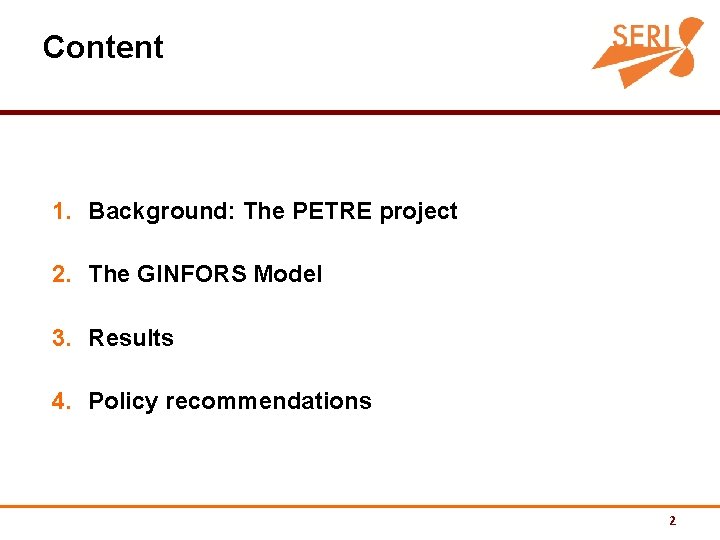 Content

SERI

1. Background: The PETRE project

2. The GINFORS Model

3. Results

4. Policy recommendations

2